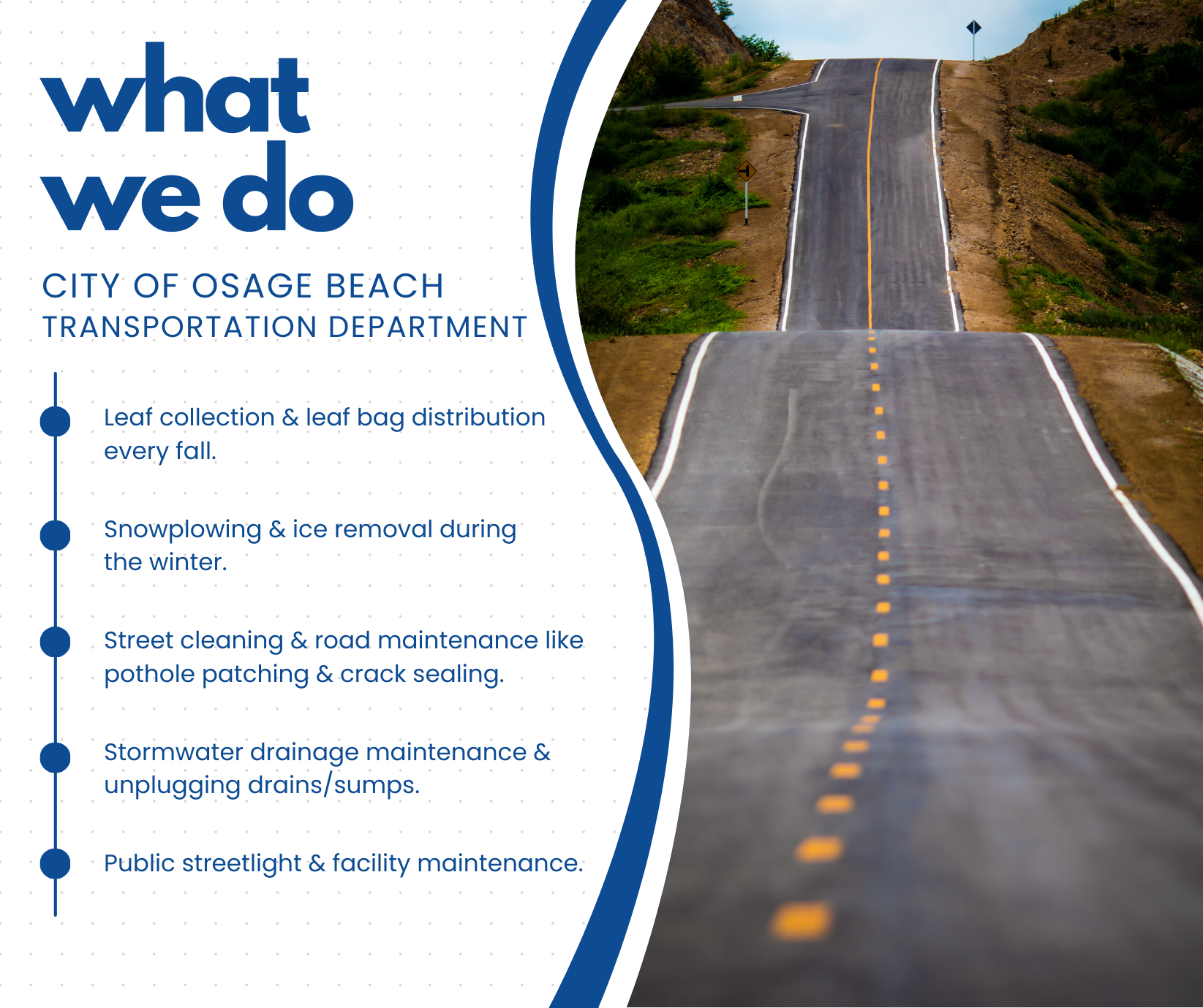 what we do

CITY OF OSAGE BEACH
TRANSPORTATION DEPARTMENT

Leaf collection & leaf bag distribution every fall.

Snowplowing & ice removal during the winter.

Street cleaning & road maintenance like pothole patching & crack sealing.

Stormwater drainage maintenance & unplugging drains/sumps.

Public streetlight & facility maintenance.